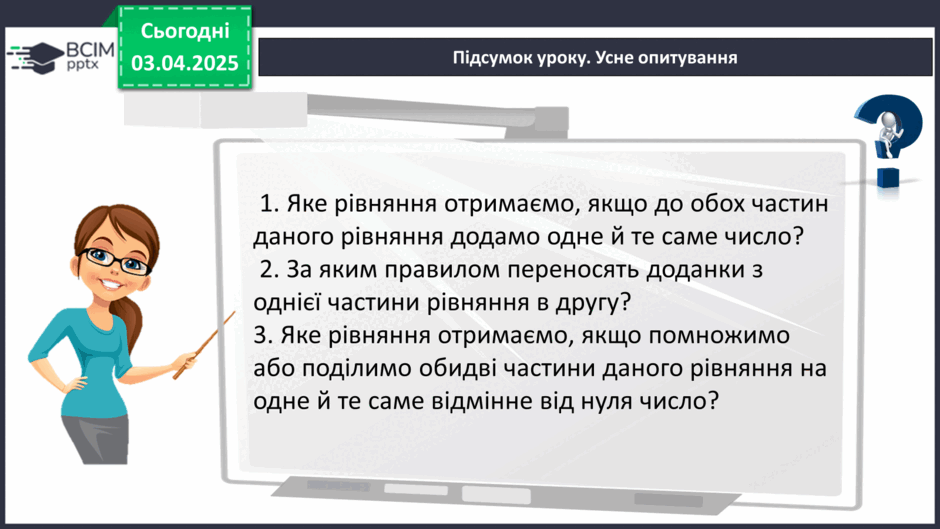 ВСІМ pptx

Сьогодні
03.04.2025

Підсумок уроку. Усне опитування

1. Яке рівняння отримаємо, якщо до обох частин даного рівняння додамо одне й те саме число?
2. За яким правилом переносять доданки з однієї частини рівняння в другу?
3. Яке рівняння отримаємо, якщо помножимо або поділимо обидві частини даного рівняння на одне й те саме відмінне від нуля число?